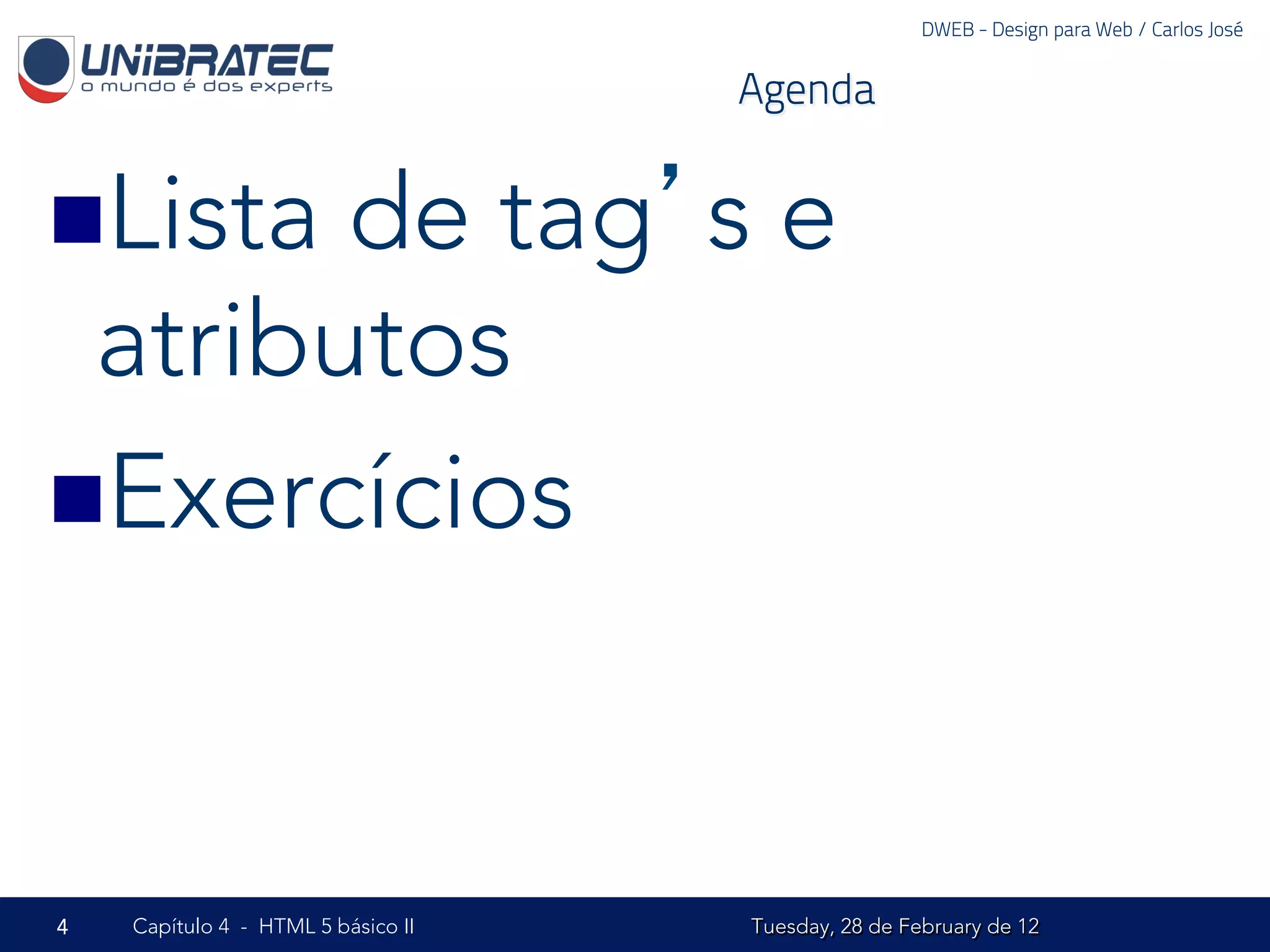 DWEB - Design para Web / Carlos José

UNIBRATEC
o mundo é dos experts

Agenda

■Lista de tag’s e atributos

■Exercícios

4 Capítulo 4 - HTML 5 básico II Tuesday, 28 de February de 12